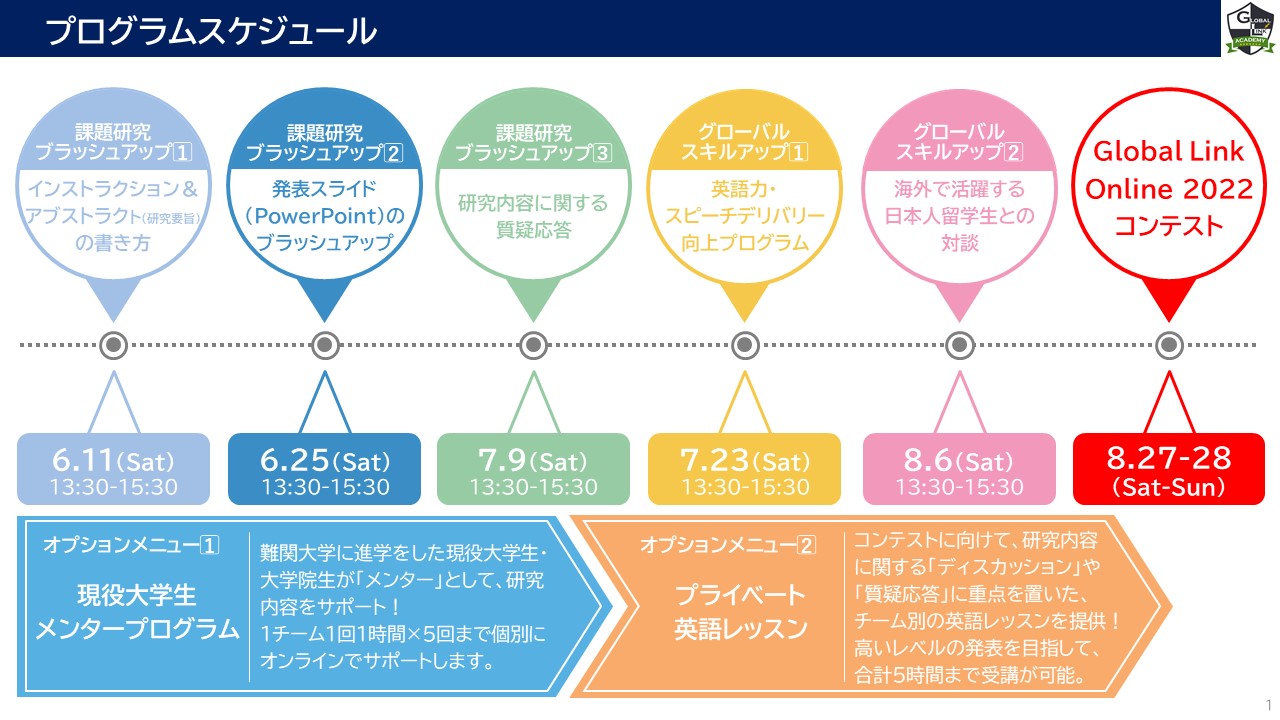 プログラムスケジュール

GLOBAL LINK ACADEMY

課題研究 ブラッシュアップ1
インストラクション＆アブストラクト(研究要旨)の書き方

課題研究 ブラッシュアップ2
発表スライド(PowerPoint)のブラッシュアップ

課題研究 ブラッシュアップ3
研究内容に関する質疑応答

グローバル スキルアップ1
英語力・スピーチデリバリー向上プログラム

グローバル スキルアップ2
海外で活躍する日本人留学生との対談

Global Link Online 2022 コンテスト

6.11(Sat) 13:30-15:30

6.25(Sat) 13:30-15:30

7.9(Sat) 13:30-15:30

7.23(Sat) 13:30-15:30

8.6(Sat) 13:30-15:30

8.27-28 (Sat-Sun)

オプションメニュー1
現役大学生 メンタープログラム
難関大学に進学をした現役大学生・大学院生が「メンター」として、研究内容をサポート！
1チーム1回1時間×5回まで個別にオンラインでサポートします。

オプションメニュー2
プライベート 英語レッスン
コンテストに向けて、研究内容に関する「ディスカッション」や「質疑応答」に重点を置いた、チーム別の英語レッスンを提供！
高いレベルの発表を目指して、合計5時間まで受講が可能。

1